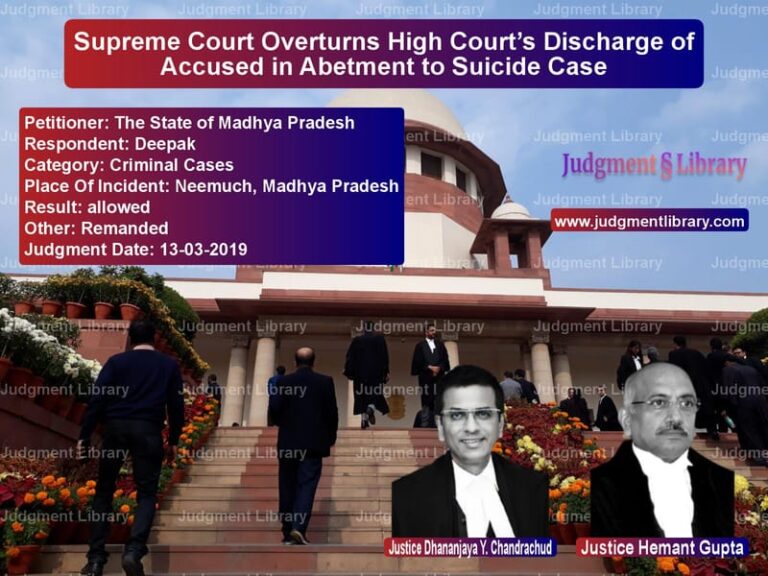 Supreme Court Overturns High Court's Discharge of Accused in Abetment to Suicide Case

Petitioner: The State of Madhya Pradesh
Respondent: Deepak
Category: Criminal Cases
Place Of Incident: Neemuch, Madhya Pradesh
Result: allowed
Other: Remanded
Judgment Date: 13-03-2019

Judgment § Library

www.judgmentlibrary.com

Justice Dhananjaya Y. Chandrachud

Justice Hemant Gupta

Judgment Library